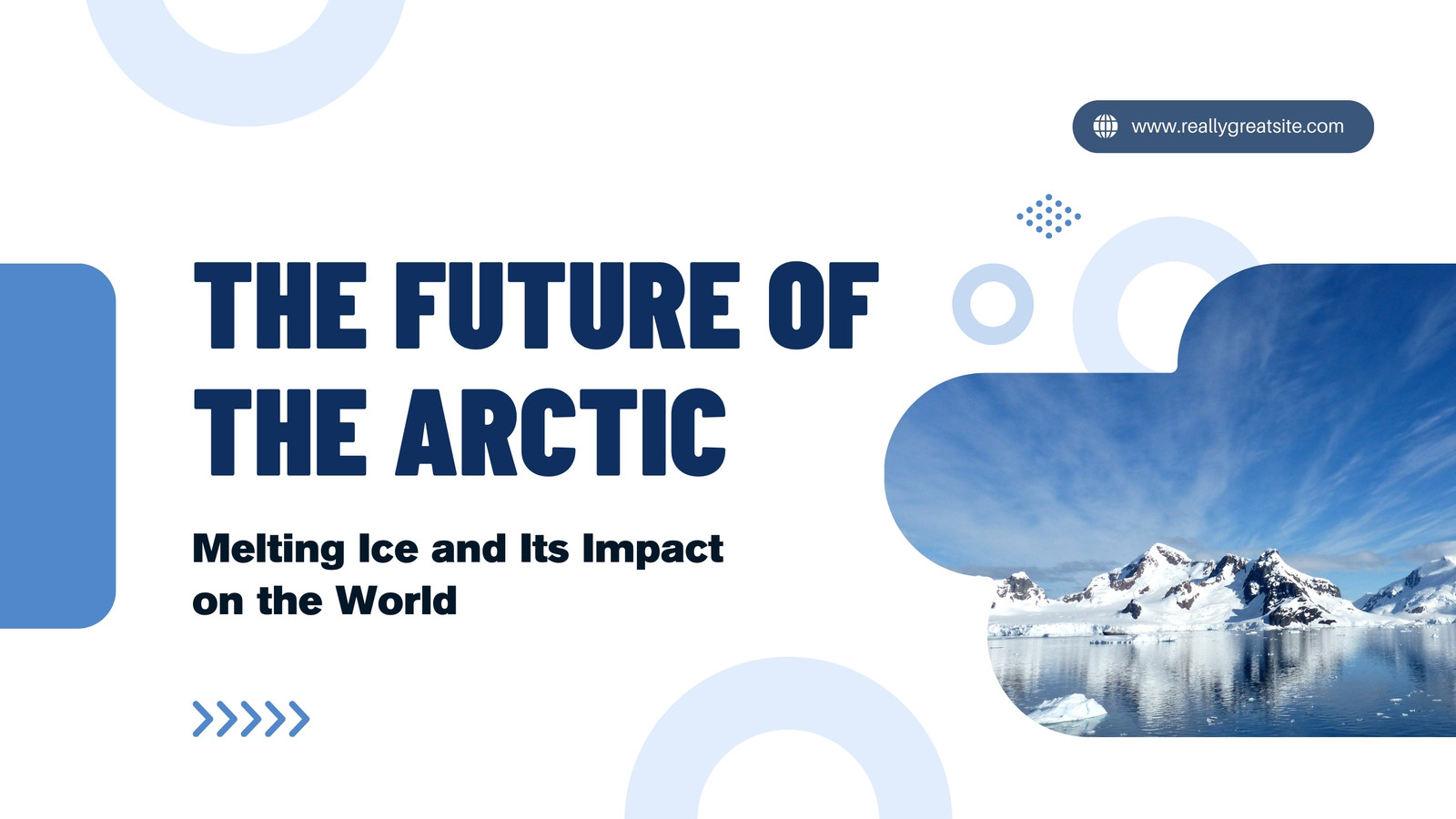 www.reallygreatsite.com

THE FUTURE OF THE ARCTIC

Melting Ice and Its Impact on the World